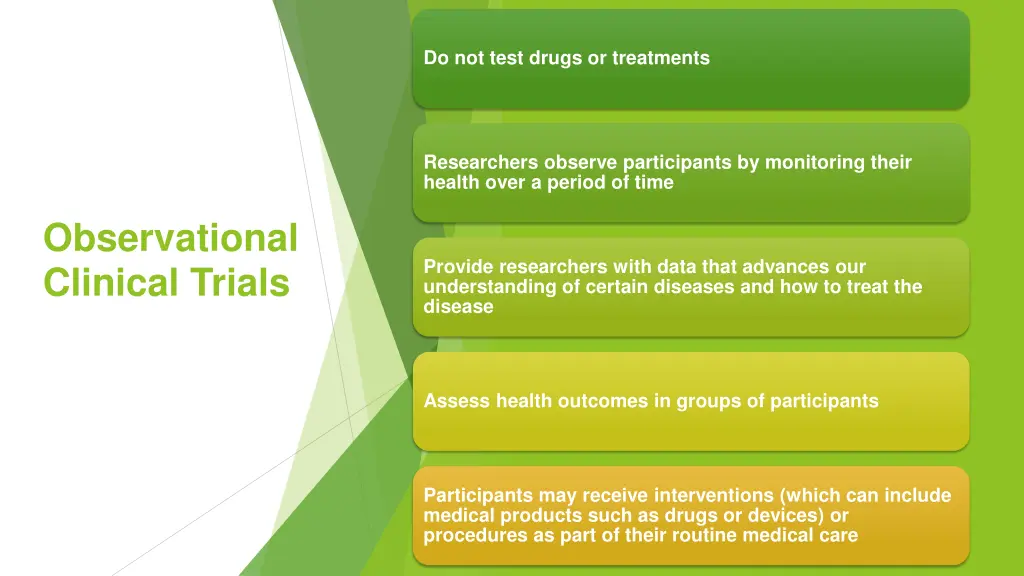 Observational Clinical Trials

Do not test drugs or treatments

Researchers observe participants by monitoring their health over a period of time

Provide researchers with data that advances our understanding of certain diseases and how to treat the disease

Assess health outcomes in groups of participants

Participants may receive interventions (which can include medical products such as drugs or devices) or procedures as part of their routine medical care